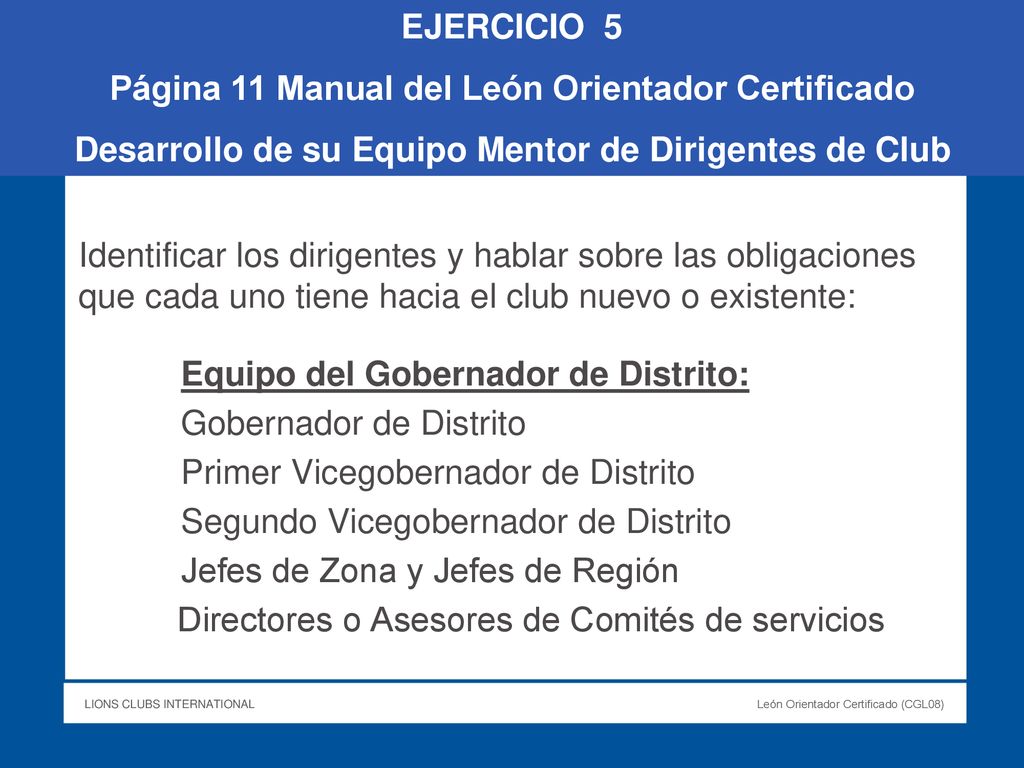 EJERCICIO 5

Página 11 Manual del León Orientador Certificado

Desarrollo de su Equipo Mentor de Dirigentes de Club

Identificar los dirigentes y hablar sobre las obligaciones que cada uno tiene hacia el club nuevo o existente:

Equipo del Gobernador de Distrito:
Gobernador de Distrito
Primer Vicegobernador de Distrito
Segundo Vicegobernador de Distrito
Jefes de Zona y Jefes de Región
Directores o Asesores de Comités de servicios

LIONS CLUBS INTERNATIONAL

León Orientador Certificado (CGL08)